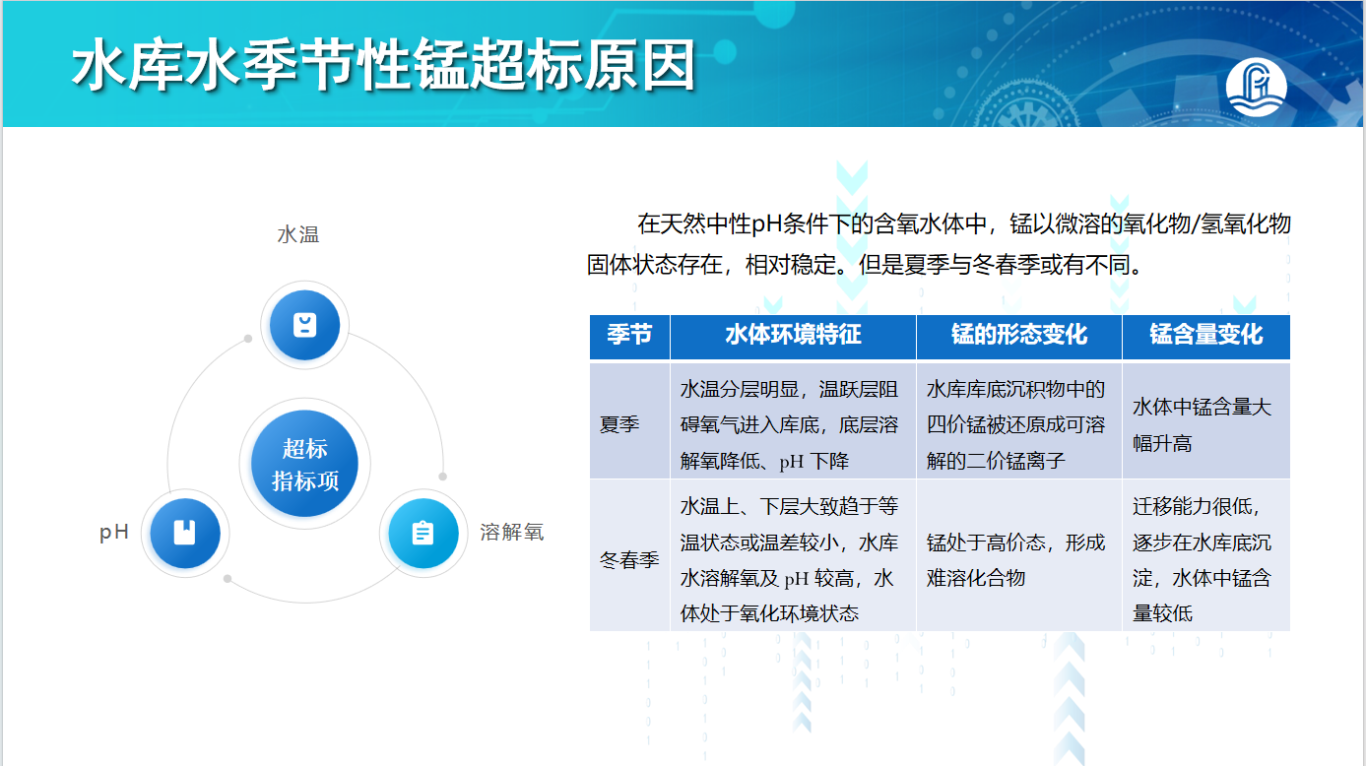 水库水季节性锰超标原因

水温

超标指标项

pH

溶解氧

在天然中性pH条件下的含氧水体中，锰以微溶的氧化物/氢氧化物固体状态存在，相对稳定。但是夏季与冬春季或有不同。

| 季节 | 水体环境特征 | 锰的形态变化 | 锰含量变化 |
|---|---|---|---|
| 夏季 | 水温分层明显，温跃层阻碍氧气进入库底，底层溶解氧降低、pH 下降 | 水库库底沉积物中的四价锰被还原成可溶解的二价锰离子 | 水体中锰含量大幅升高 |
| 冬春季 | 水温上、下层大致趋于等温状态或温差较小，水库水溶解氧及 pH 较高，水体处于氧化环境状态 | 锰处于高价态，形成难溶化合物 | 迁移能力很低，逐步在水库底沉淀，水体中锰含量较低 |